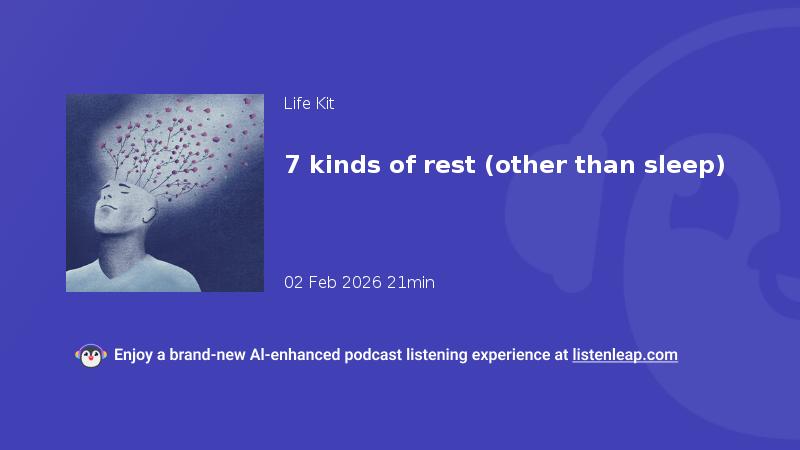 Life Kit

7 kinds of rest (other than sleep)

02 Feb 2026 21min

Enjoy a brand-new AI-enhanced podcast listening experience at listenleap.com